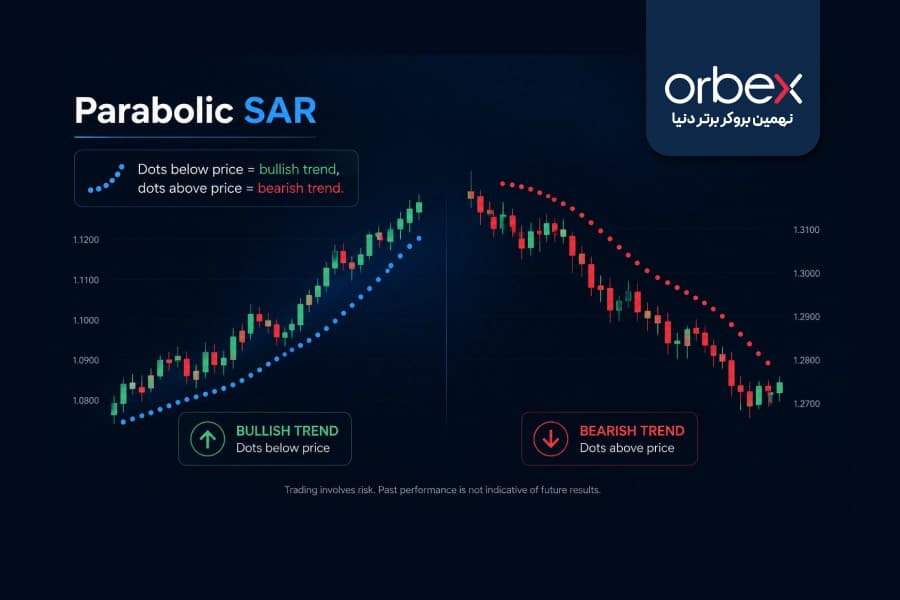 orbex
نهمین بروکر برتر دنیا

Parabolic SAR

Dots below price = bullish trend,
dots above price = bearish trend.

1.1200
1.1100
1.1000
1.0900
1.0800

1.3100
1.3000
1.2900
1.2800
1.2700

BULLISH TREND
Dots below price

BEARISH TREND
Dots above price

Trading involves risk. Past performance is not indicative of future results.